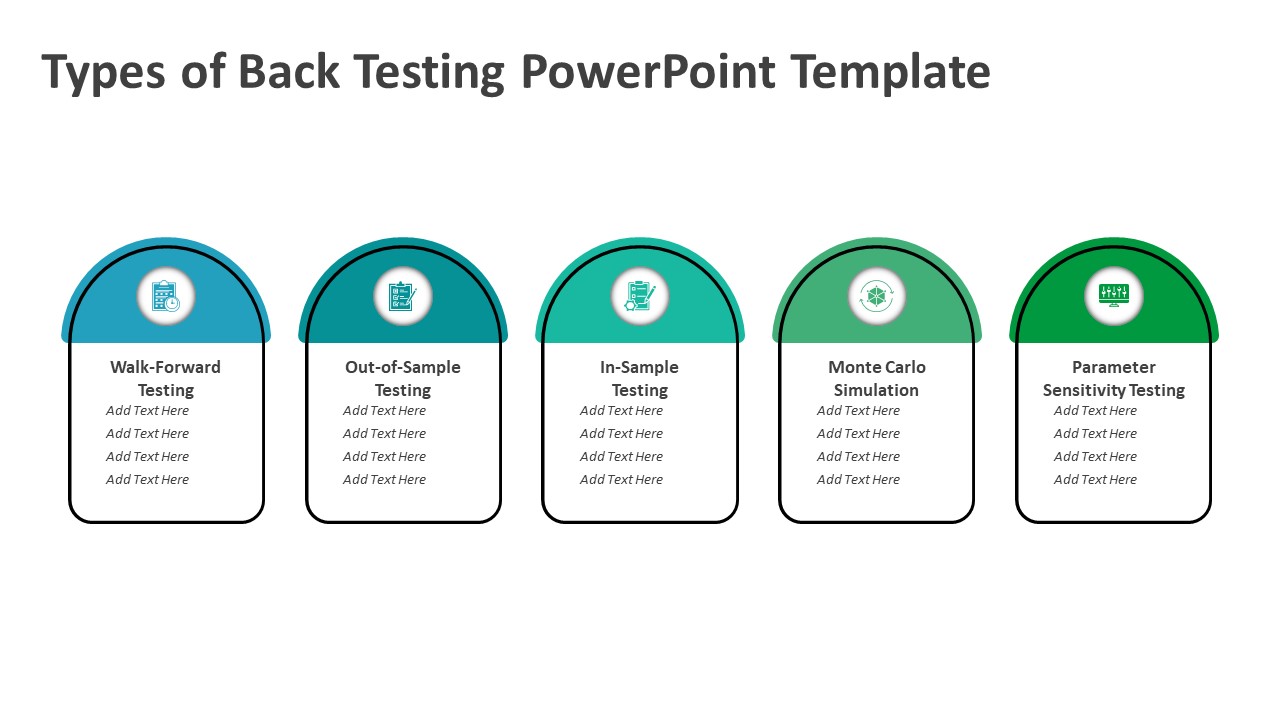 Types of Back Testing PowerPoint Template

Walk-Forward Testing
Add Text Here
Add Text Here
Add Text Here
Add Text Here

Out-of-Sample Testing
Add Text Here
Add Text Here
Add Text Here
Add Text Here

In-Sample Testing
Add Text Here
Add Text Here
Add Text Here
Add Text Here

Monte Carlo Simulation
Add Text Here
Add Text Here
Add Text Here
Add Text Here

Parameter Sensitivity Testing
Add Text Here
Add Text Here
Add Text Here
Add Text Here